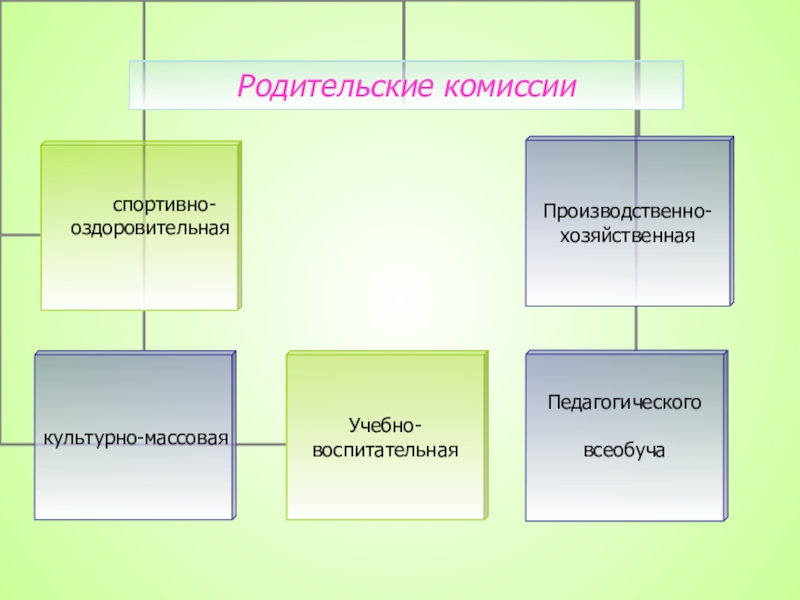 Родительские комиссии

спортивно-оздоровительная

Производственно-хозяйственная

культурно-массовая

Учебно-воспитательная

Педагогического

всеобуча